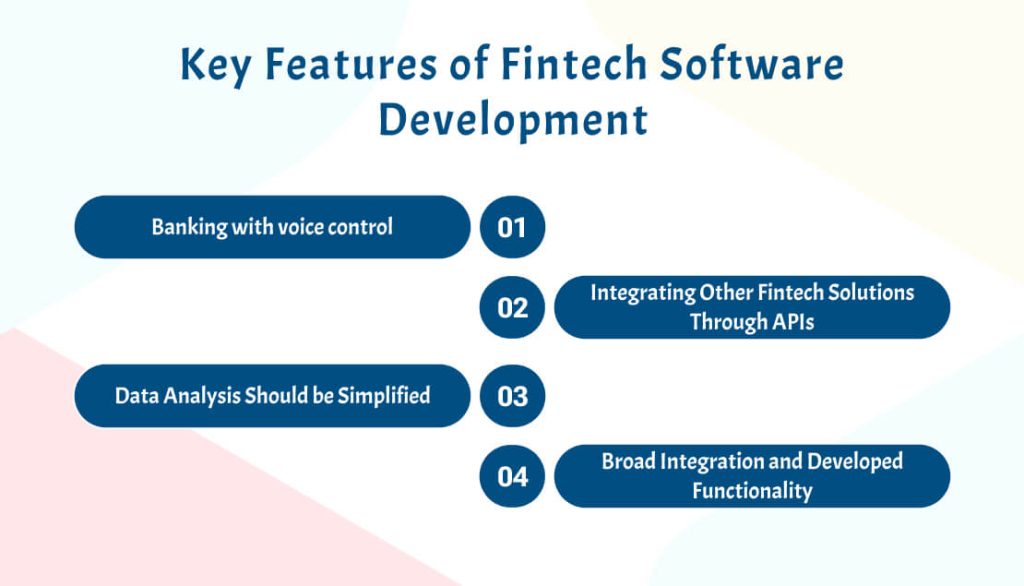 Key Features of Fintech Software Development

Banking with voice control

01

02

Integrating Other Fintech Solutions Through APIs

Data Analysis Should be Simplified

03

04

Broad Integration and Developed Functionality